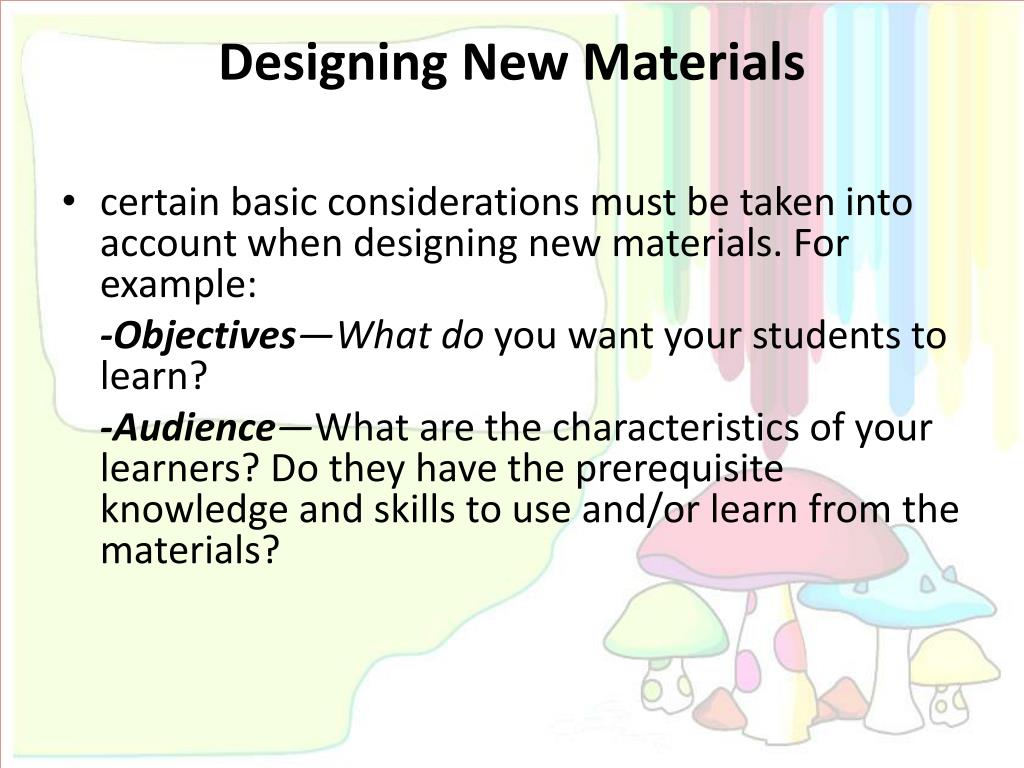 Designing New Materials

• certain basic considerations must be taken into account when designing new materials. For example:

-Objectives—What do you want your students to learn?

-Audience—What are the characteristics of your learners? Do they have the prerequisite knowledge and skills to use and/or learn from the materials?